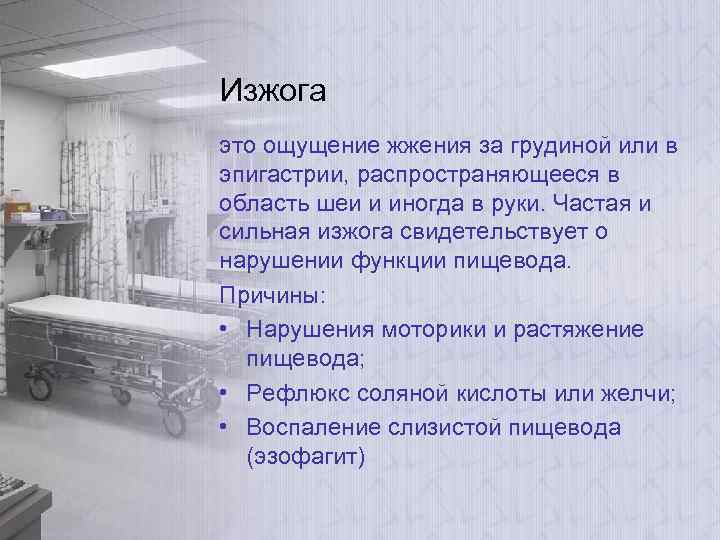 Изжога

это ощущение жжения за грудиной или в эпигастрии, распространяющееся в область шеи и иногда в руки. Частая и сильная изжога свидетельствует о нарушении функции пищевода.

Причины:

• Нарушения моторики и растяжение пищевода;
• Рефлюкс соляной кислоты или желчи;
• Воспаление слизистой пищевода (эзофагит)